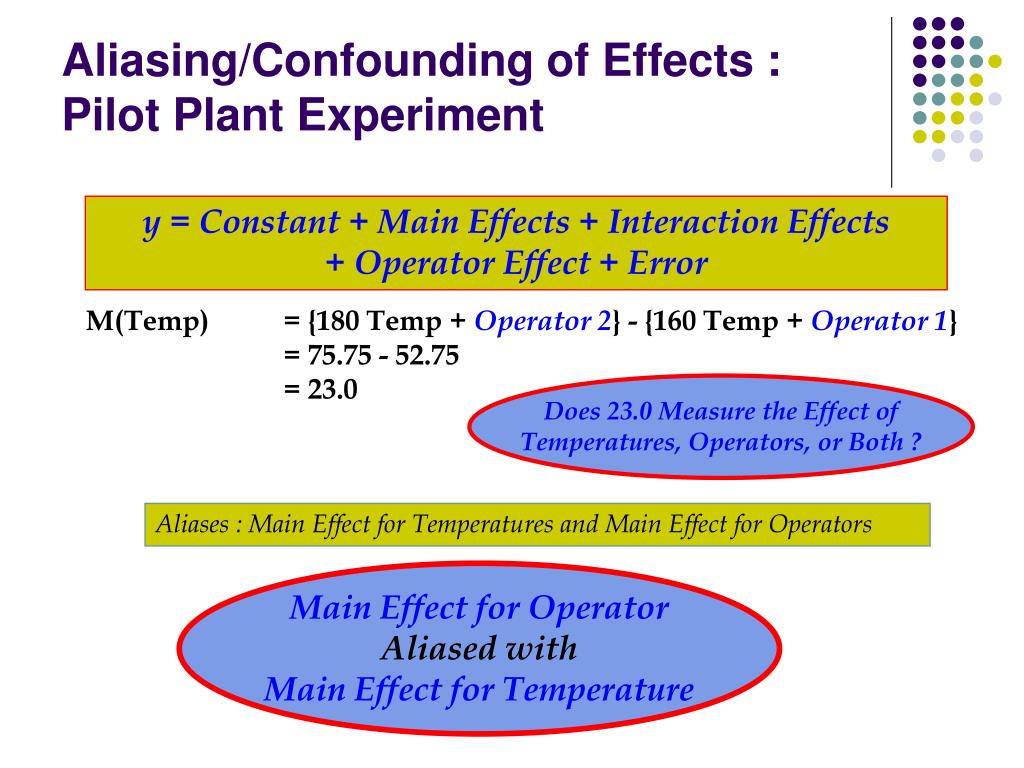 Aliasing/Confounding of Effects : Pilot Plant Experiment

y = Constant + Main Effects + Interaction Effects + Operator Effect + Error

M(Temp) = {180 Temp + Operator 2} - {160 Temp + Operator 1}
= 75.75 - 52.75
= 23.0

Does 23.0 Measure the Effect of Temperatures, Operators, or Both ?

Aliases : Main Effect for Temperatures and Main Effect for Operators

Main Effect for Operator
Aliased with
Main Effect for Temperature